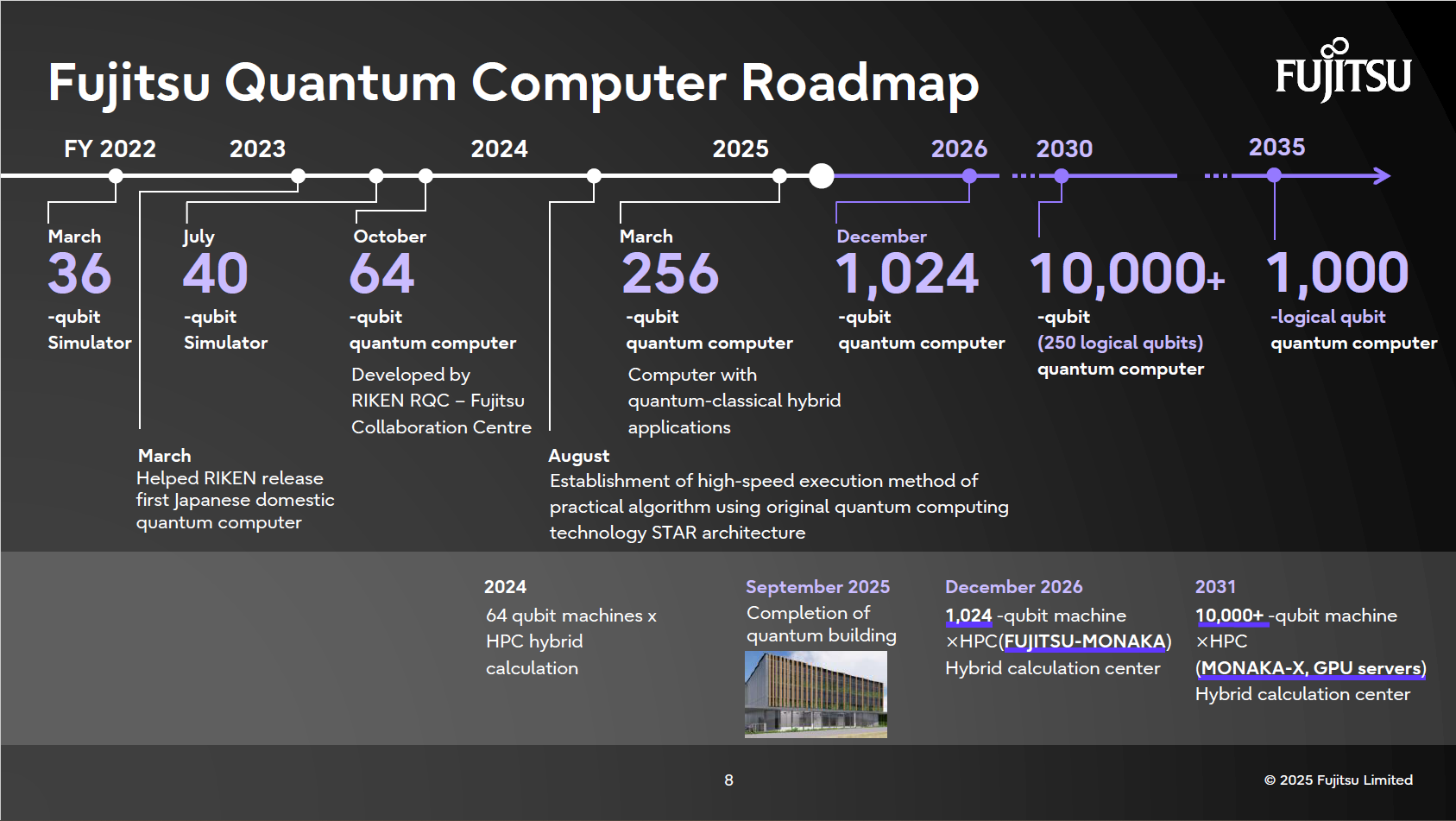 Fujitsu Quantum Computer Roadmap

FUJITSU

FY 2022 2023 2024 2025 2026 2030 2035

March
36
-qubit
Simulator

July
40
-qubit
Simulator

October
64
-qubit
quantum computer
Developed by RIKEN RQC – Fujitsu Collaboration Centre

March
256
-qubit
quantum computer
Computer with quantum-classical hybrid applications

December
1,024
-qubit
quantum computer

10,000+
-qubit
(250 logical qubits)
quantum computer

1,000
-logical qubit
quantum computer

March
Helped RIKEN release first Japanese domestic quantum computer

August
Establishment of high-speed execution method of practical algorithm using original quantum computing technology STAR architecture

2024
64 qubit machines x HPC hybrid calculation

September 2025
Completion of quantum building

December 2026
1,024 -qubit machine ×HPC(FUJITSU-MONAKA) Hybrid calculation center

2031
10,000+ -qubit machine ×HPC (MONAKA-X, GPU servers) Hybrid calculation center

8

© 2025 Fujitsu Limited